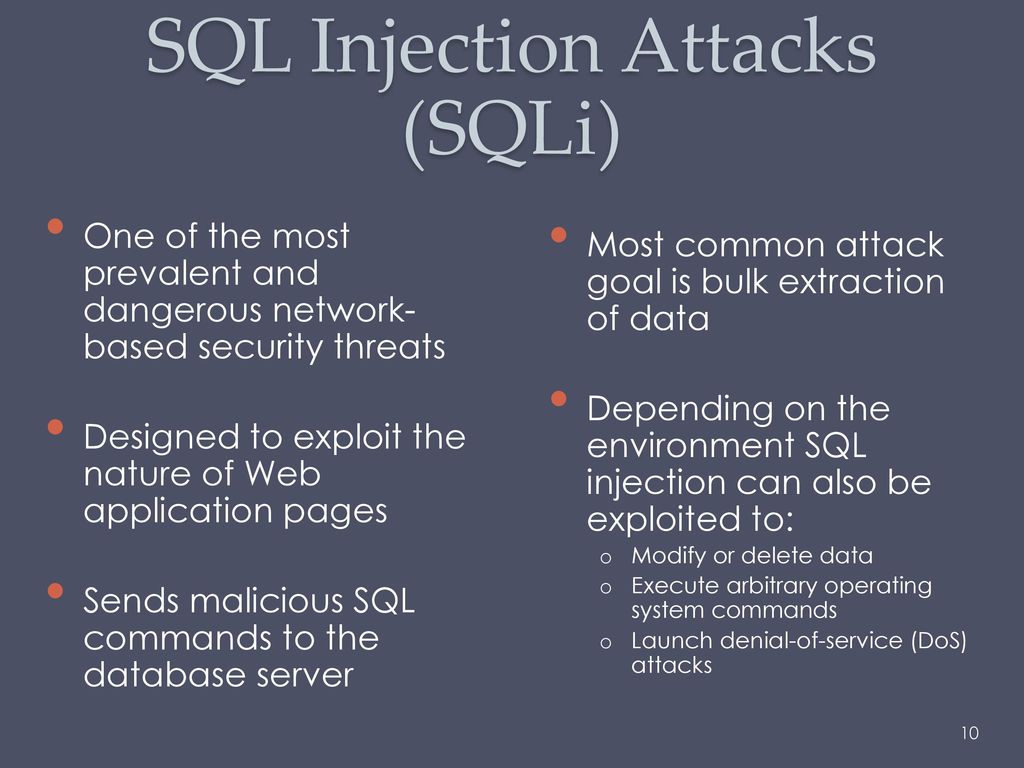 SQL Injection Attacks (SQLi)

• One of the most prevalent and dangerous network-based security threats

• Designed to exploit the nature of Web application pages

• Sends malicious SQL commands to the database server

• Most common attack goal is bulk extraction of data

• Depending on the environment SQL injection can also be exploited to:
o Modify or delete data
o Execute arbitrary operating system commands
o Launch denial-of-service (DoS) attacks

10